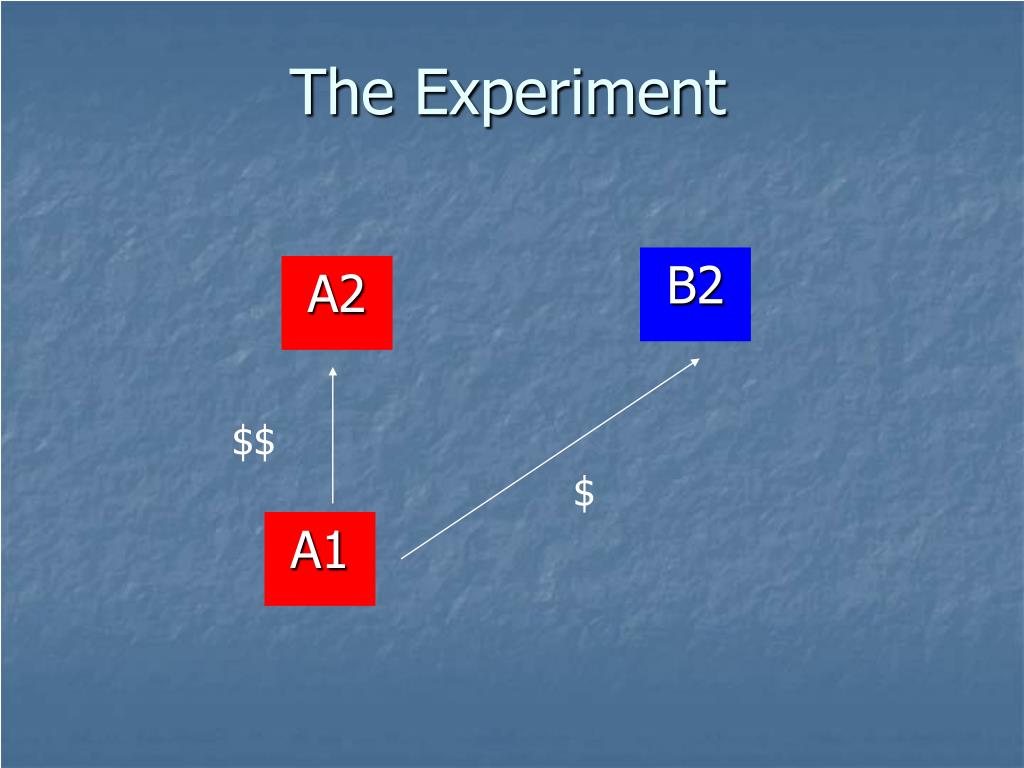 The Experiment

A2

B2

\$\$

\$

A1